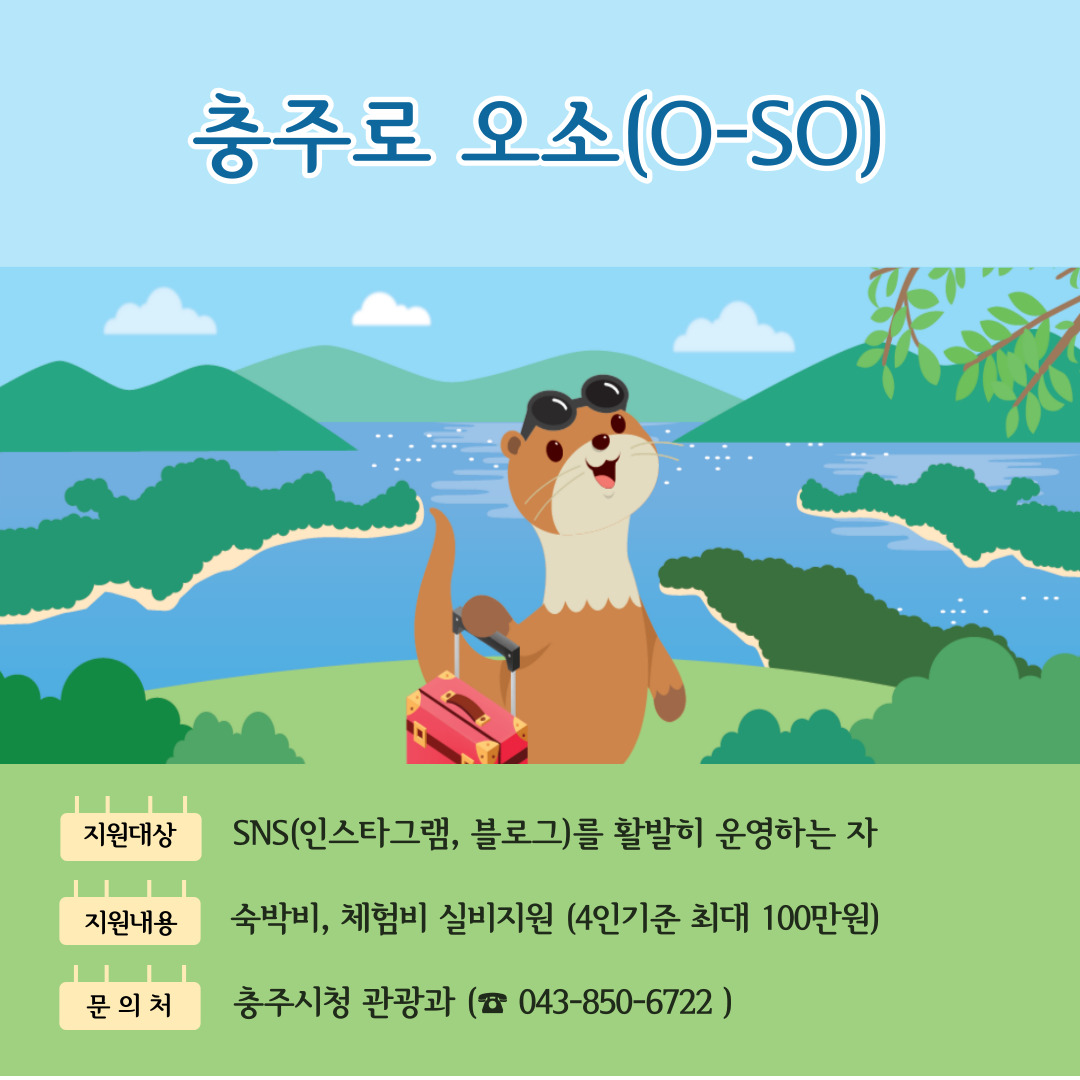 충주로 오소(O-SO)

지원대상 SNS(인스타그램, 블로그)를 활발히 운영하는 자

지원내용 숙박비, 체험비 실비지원 (4인기준 최대 100만원)

문 의 처 충주시청 관광과 (☎ 043-850-6722 )